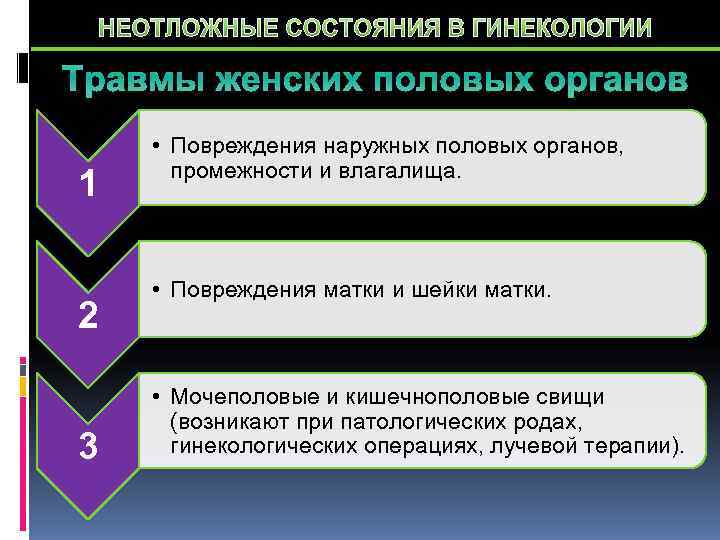 НЕОТЛОЖНЫЕ СОСТОЯНИЯ В ГИНЕКОЛОГИИ

Травмы женских половых органов

1

• Повреждения наружных половых органов, промежности и влагалища.

2

• Повреждения матки и шейки матки.

3

• Мочеполовые и кишечнополовые свищи (возникают при патологических родах, гинекологических операциях, лучевой терапии).